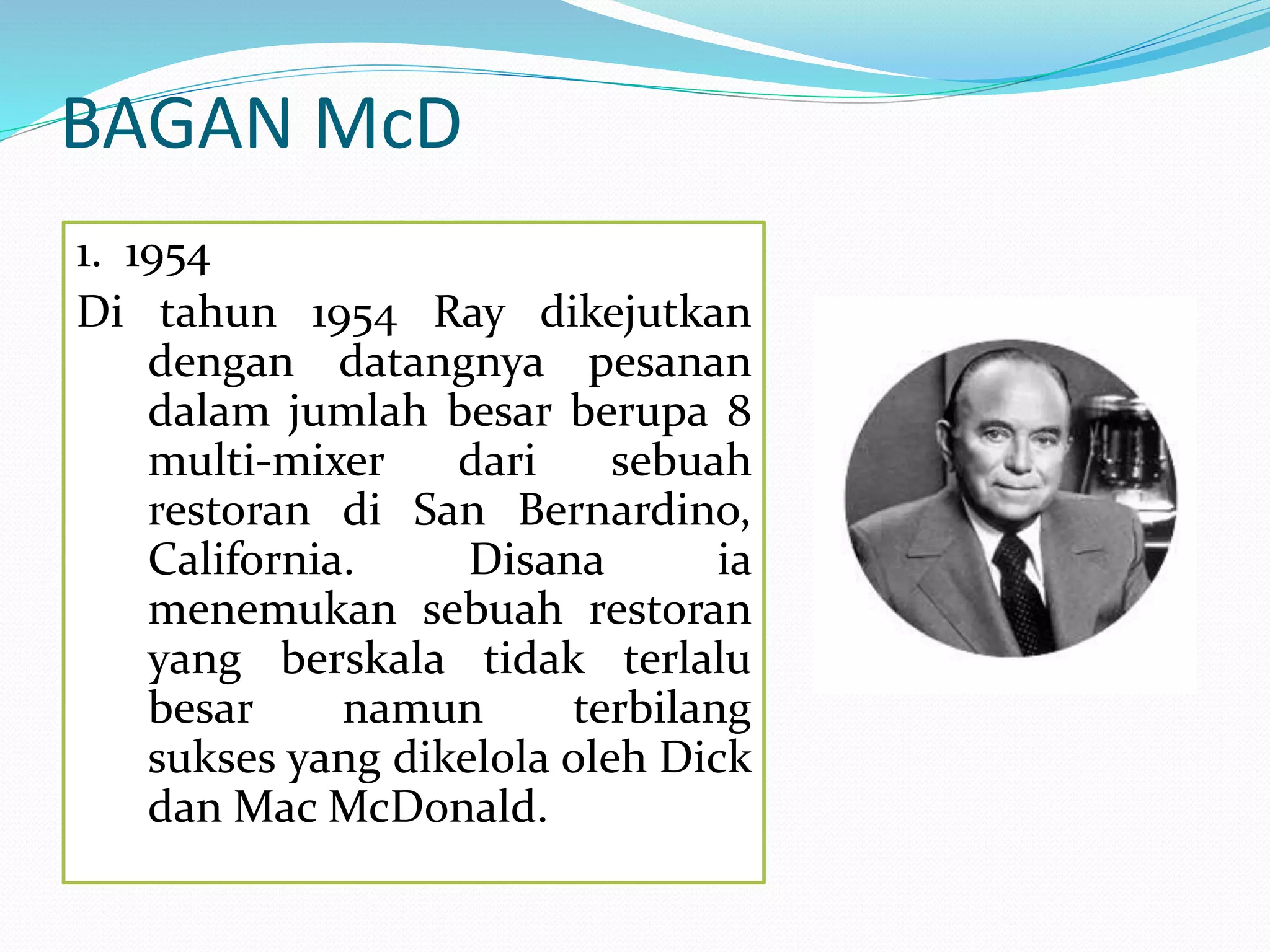 BAGAN McD

1. 1954

Di tahun 1954 Ray dikejutkan dengan datangnya pesanan dalam jumlah besar berupa 8 multi-mixer dari sebuah restoran di San Bernardino, California. Disana ia menemukan sebuah restoran yang berskala tidak terlalu besar namun terbilang sukses yang dikelola oleh Dick dan Mac McDonald.